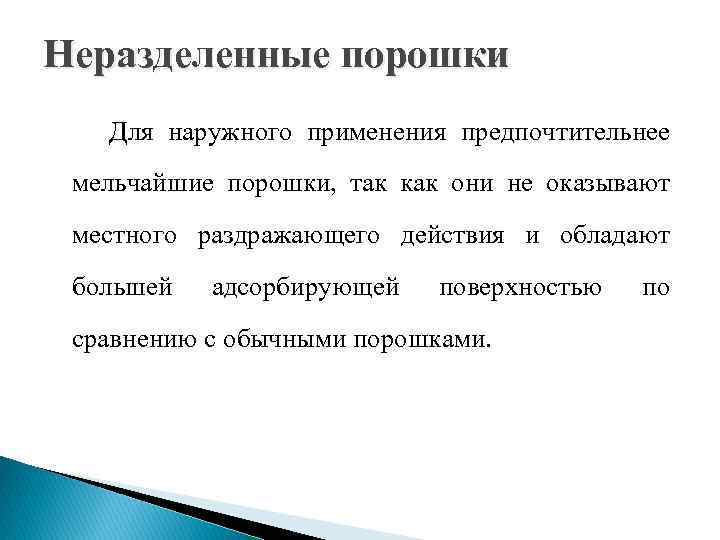 Неразделенные порошки

Для наружного применения предпочтительнее мельчайшие порошки, так как они не оказывают местного раздражающего действия и обладают большей адсорбирующей поверхностью по сравнению с обычными порошками.